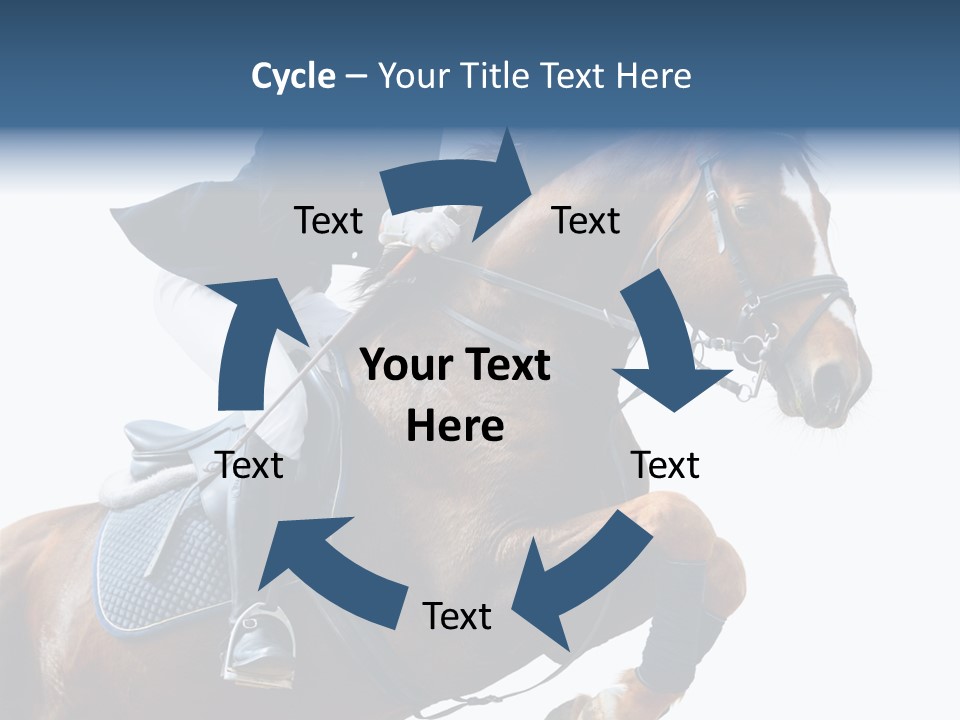 Cycle – Your Title Text Here

Text

Text

Your Text Here

Text

Text

Text